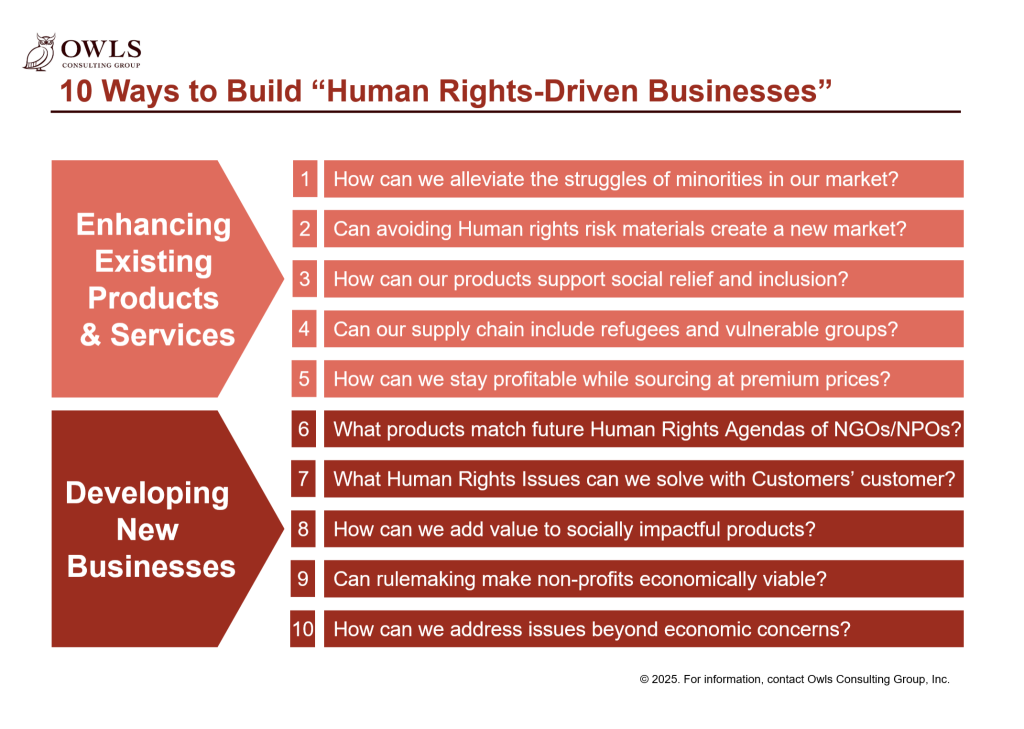 OWLS
CONSULTING GROUP

10 Ways to Build “Human Rights-Driven Businesses”

Enhancing Existing Products & Services

1 How can we alleviate the struggles of minorities in our market?

2 Can avoiding Human rights risk materials create a new market?

3 How can our products support social relief and inclusion?

4 Can our supply chain include refugees and vulnerable groups?

5 How can we stay profitable while sourcing at premium prices?

Developing New Businesses

6 What products match future Human Rights Agendas of NGOs/NPOs?

7 What Human Rights Issues can we solve with Customers’ customer?

8 How can we add value to socially impactful products?

9 Can rulemaking make non-profits economically viable?

10 How can we address issues beyond economic concerns?

© 2025. For information, contact Owls Consulting Group, Inc.